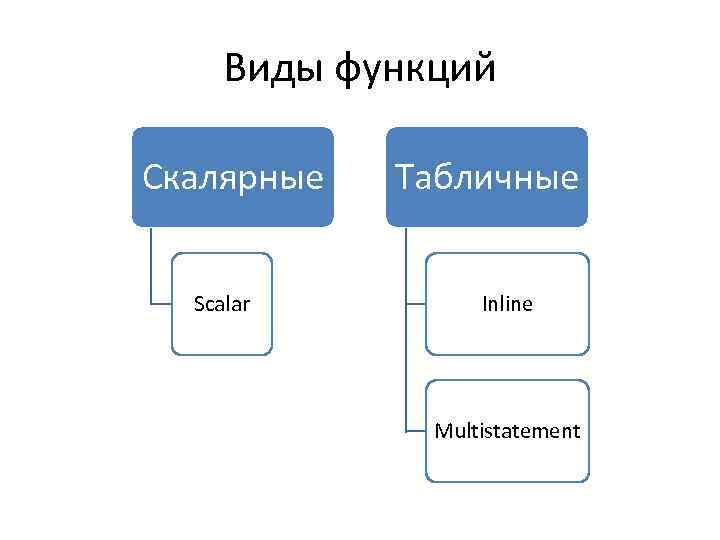 Виды функций

Скалярные

Scalar

Табличные

Inline

Multistatement